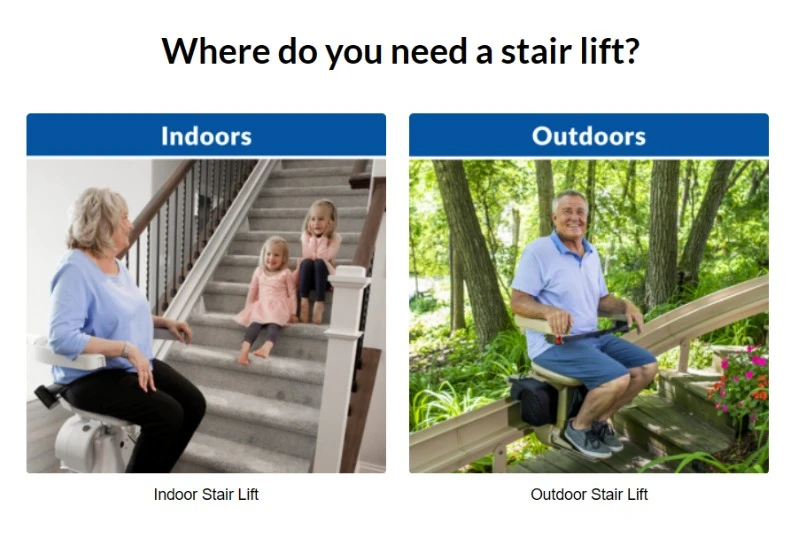 Where do you need a stair lift?

Indoors

Indoor Stair Lift

Outdoors

Outdoor Stair Lift